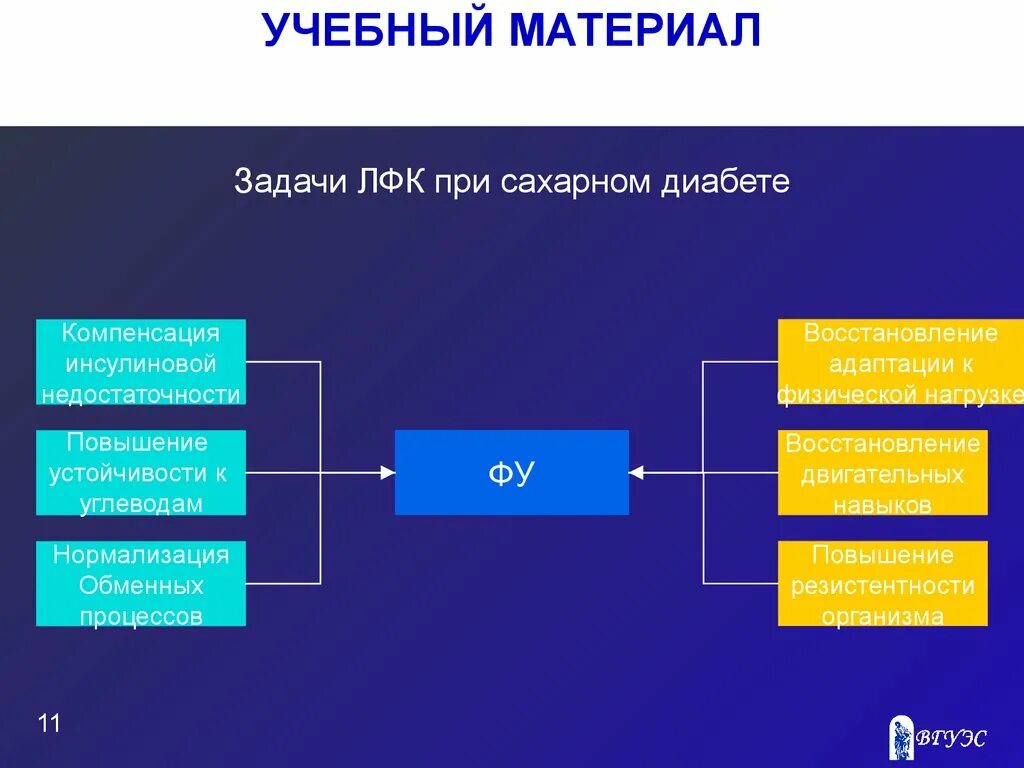 УЧЕБНЫЙ МАТЕРИАЛ

Задачи ЛФК при сахарном диабете

Компенсация инсулиновой недостаточности

Повышение устойчивости к углеводам

Нормализация Обменных процессов

ФУ

Восстановление адаптации к физической нагрузке

Восстановление двигательных навыков

Повышение резистентности организма

11

ВГУЭС